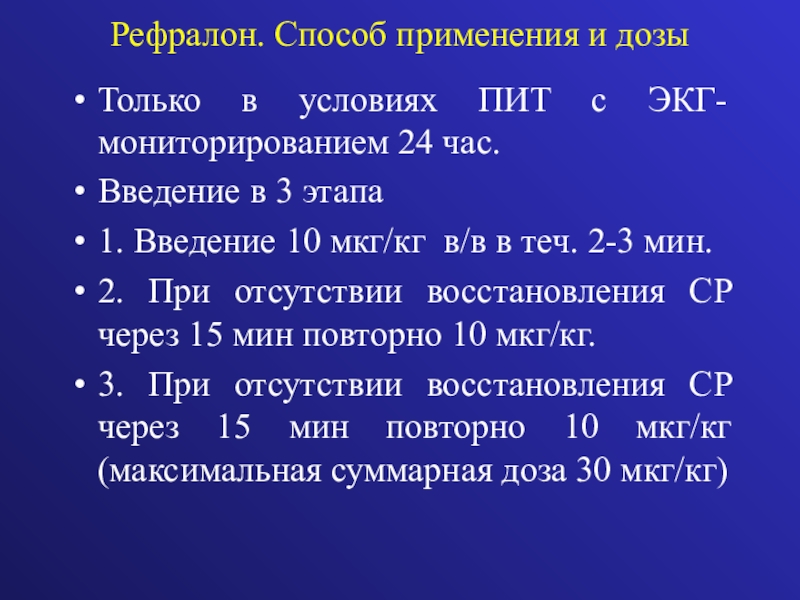 Рефралон. Способ применения и дозы

• Только в условиях ПИТ с ЭКГ-мониторированием 24 час.

• Введение в 3 этапа

• 1. Введение 10 мкг/кг в/в в теч. 2-3 мин.

• 2. При отсутствии восстановления СР через 15 мин повторно 10 мкг/кг.

• 3. При отсутствии восстановления СР через 15 мин повторно 10 мкг/кг (максимальная суммарная доза 30 мкг/кг)